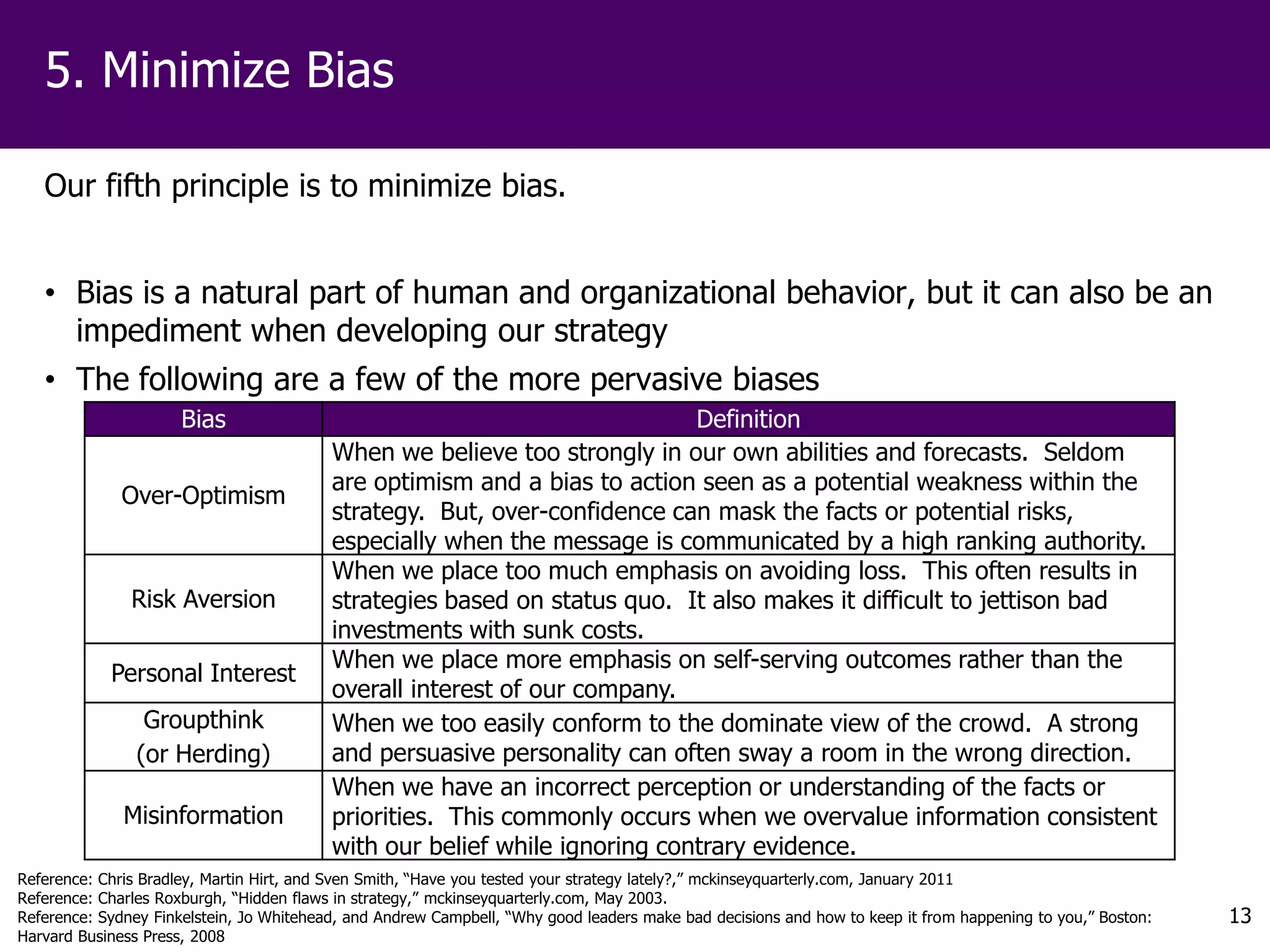 5. Minimize Bias

Our fifth principle is to minimize bias.

• Bias is a natural part of human and organizational behavior, but it can also be an impediment when developing our strategy
• The following are a few of the more pervasive biases

| Bias | Definition |
|---|---|
| Over-Optimism | When we believe too strongly in our own abilities and forecasts. Seldom are optimism and a bias to action seen as a potential weakness within the strategy. But, over-confidence can mask the facts or potential risks, especially when the message is communicated by a high ranking authority. |
| Risk Aversion | When we place too much emphasis on avoiding loss. This often results in strategies based on status quo. It also makes it difficult to jettison bad investments with sunk costs. |
| Personal Interest | When we place more emphasis on self-serving outcomes rather than the overall interest of our company. |
| Groupthink (or Herding) | When we too easily conform to the dominate view of the crowd. A strong and persuasive personality can often sway a room in the wrong direction. |
| Misinformation | When we have an incorrect perception or understanding of the facts or priorities. This commonly occurs when we overvalue information consistent with our belief while ignoring contrary evidence. |

Reference: Chris Bradley, Martin Hirt, and Sven Smith, “Have you tested your strategy lately?,” mckinseyquarterly.com, January 2011
Reference: Charles Roxburgh, “Hidden flaws in strategy,” mckinseyquarterly.com, May 2003.
Reference: Sydney Finkelstein, Jo Whitehead, and Andrew Campbell, “Why good leaders make bad decisions and how to keep it from happening to you,” Boston: Harvard Business Press, 2008

13